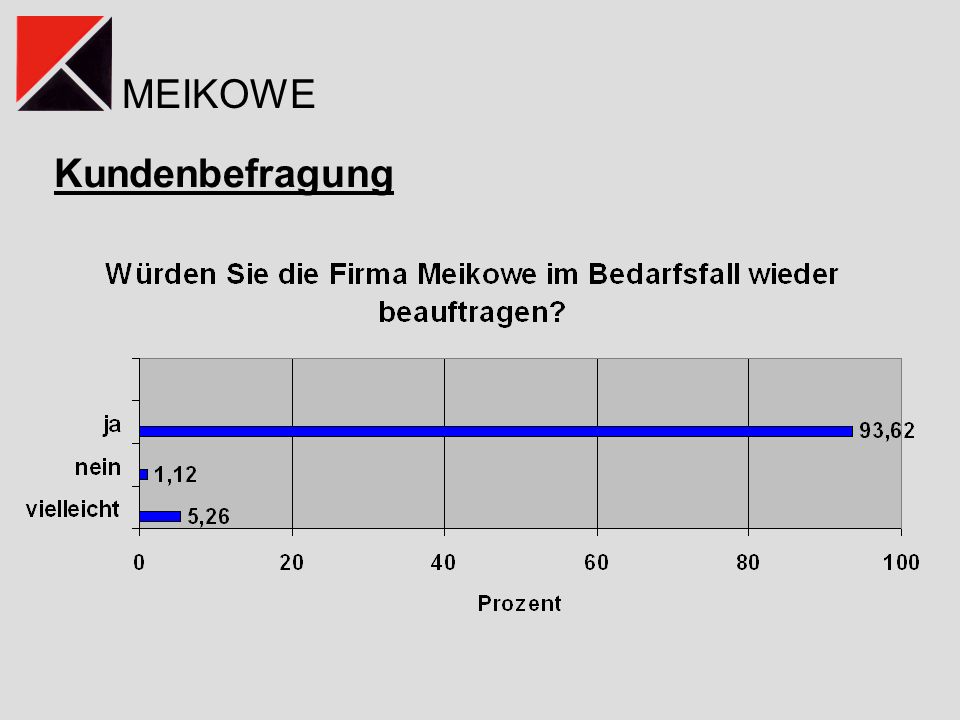 MEIKOWE

Kundenbefragung

Würden Sie die Firma Meikowe im Bedarfsfall wieder beauftragen?

ja 93,62
nein 1,12
vielleicht 5,26

0 20 40 60 80 100

Prozent